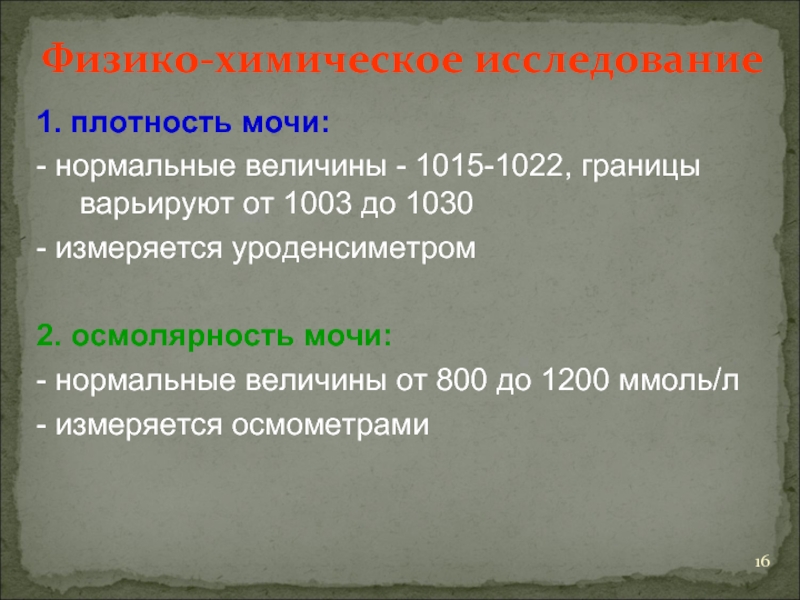 Физико-химическое исследование

1. плотность мочи:

- нормальные величины - 1015-1022, границы варьируют от 1003 до 1030

- измеряется уроденсиметром

2. осмолярность мочи:

- нормальные величины от 800 до 1200 ммоль/л

- измеряется осмометрами

16